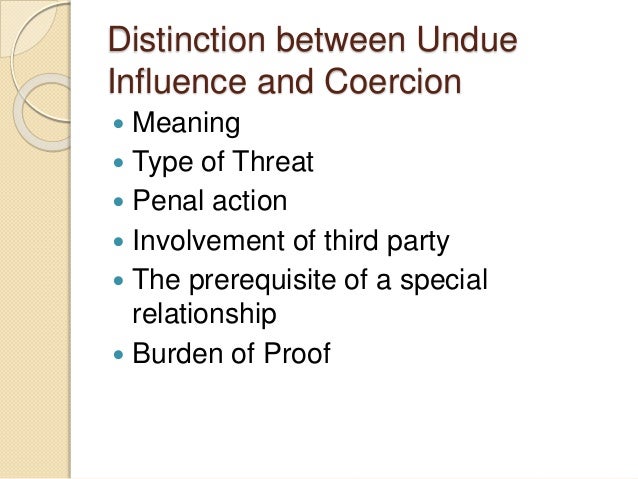 Distinction between Undue Influence and Coercion

- Meaning
- Type of Threat
- Penal action
- Involvement of third party
- The prerequisite of a special relationship
- Burden of Proof